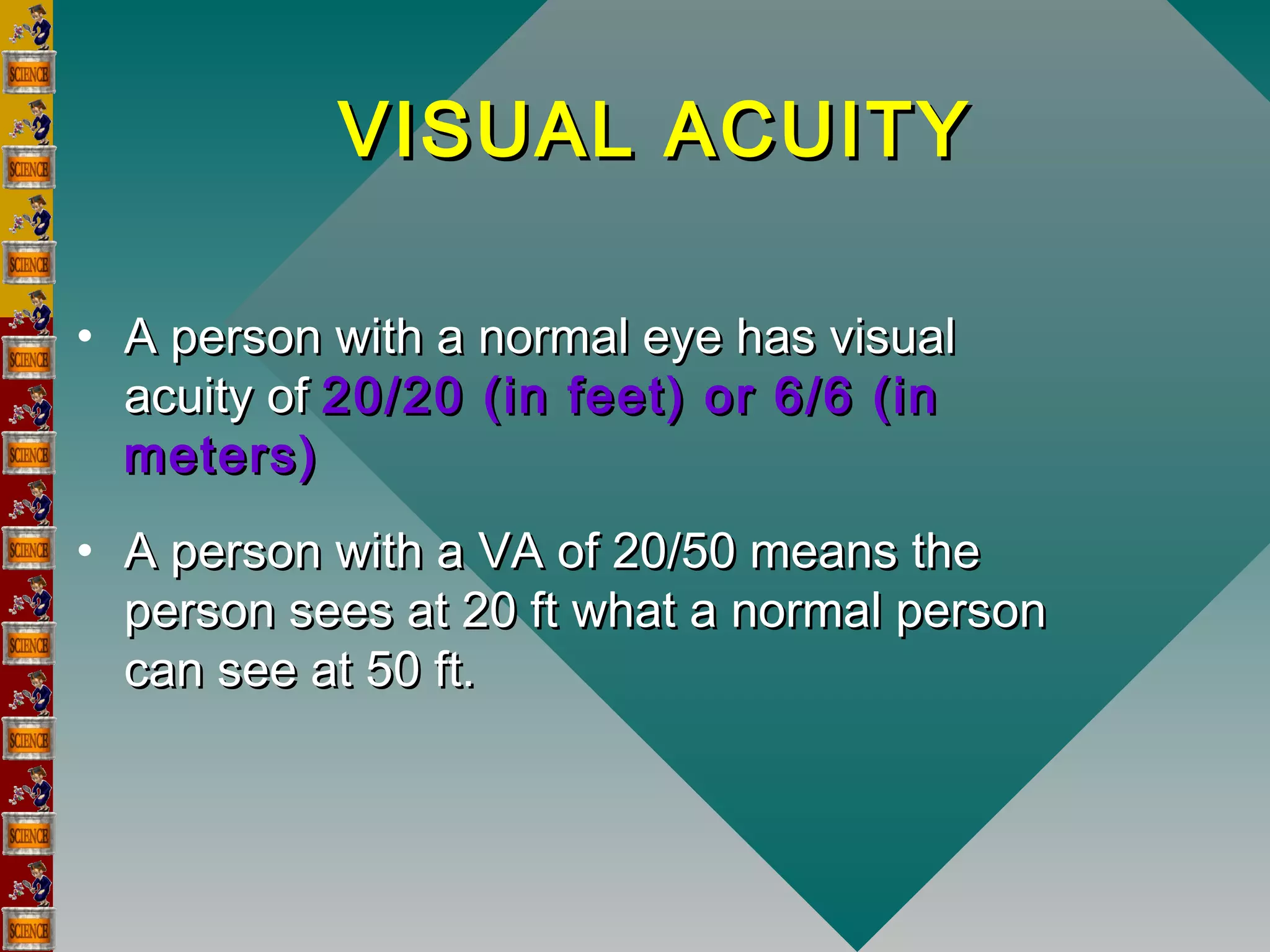 SCIENCE
SCIENCE
SCIENCE
SCIENCE
SCIENCE
SCIENCE
SCIENCE
SCIENCE
SCIENCE
SCIENCE

VISUAL ACUITY

• A person with a normal eye has visual acuity of 20/20 (in feet) or 6/6 (in meters)

• A person with a VA of 20/50 means the person sees at 20 ft what a normal person can see at 50 ft.